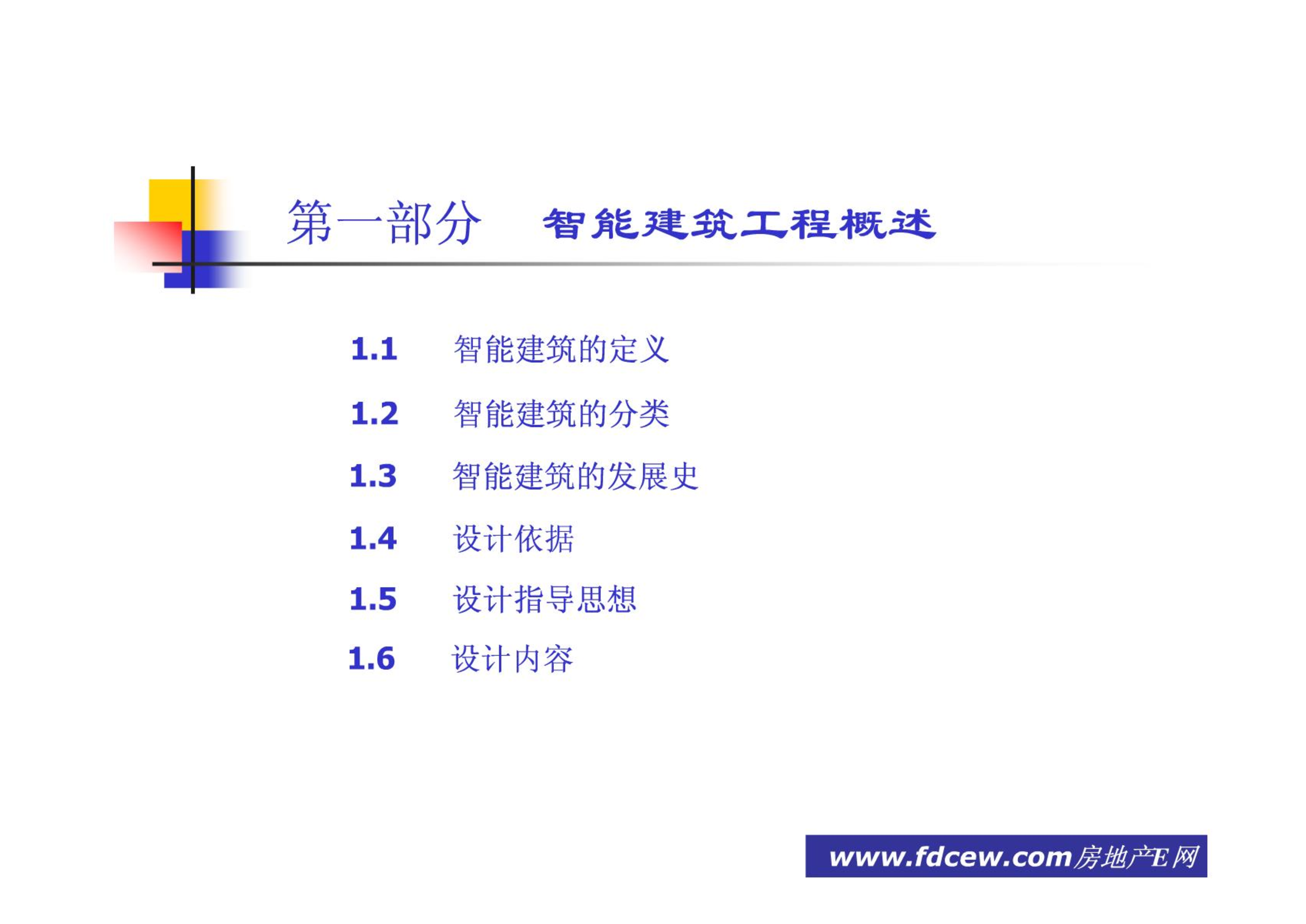 第一部分 智能建筑工程概述

1.1 智能建筑的定义

1.2 智能建筑的分类

1.3 智能建筑的发展史

1.4 设计依据

1.5 设计指导思想

1.6 设计内容

www.fdcew.com房地产E网